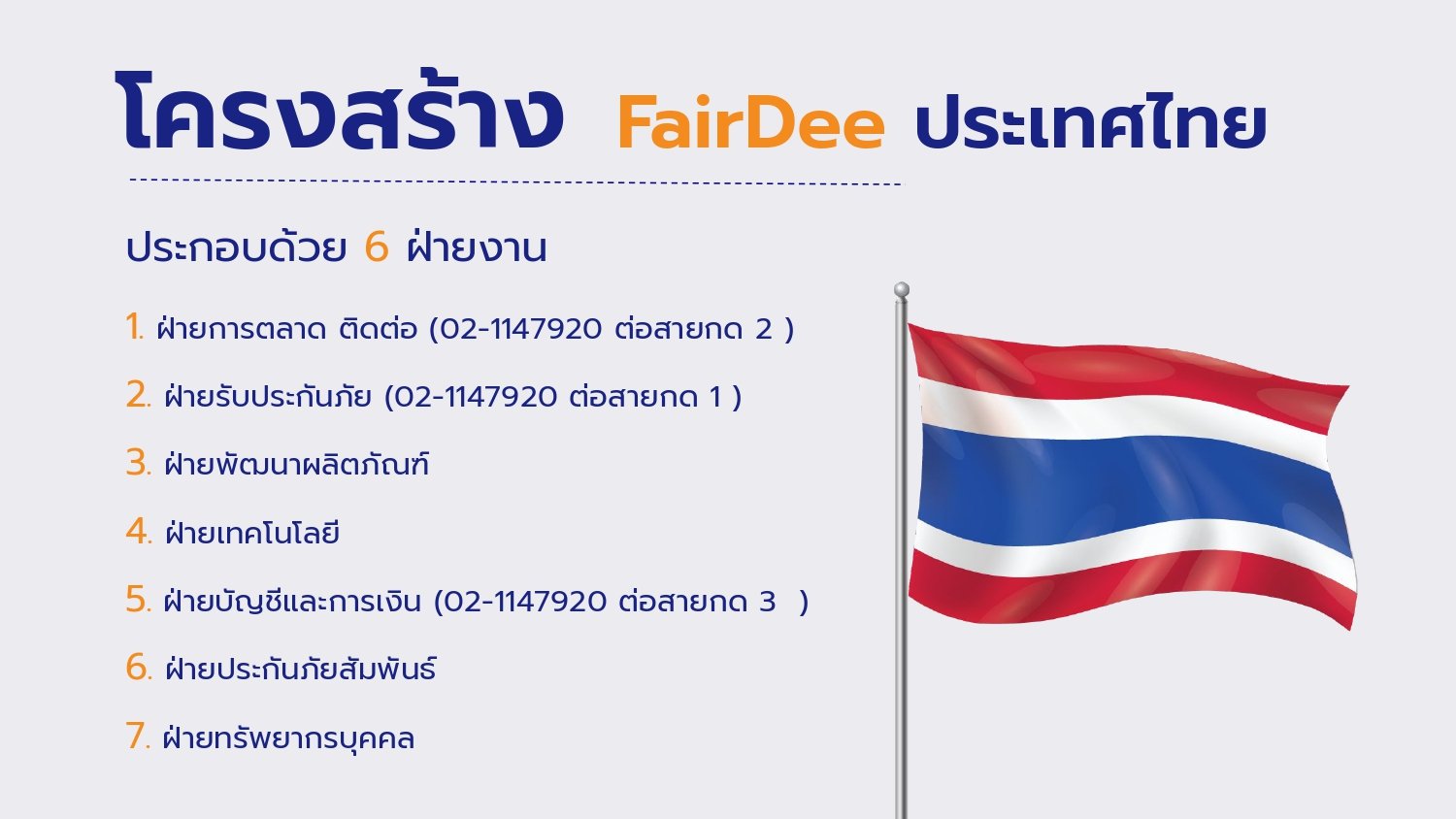 โครงสร้าง FairDee ประเทศไทย

ประกอบด้วย 6 ฝ่ายงาน

1. ฝ่ายการตลาด ติดต่อ (02-1147920 ต่อสายกด 2 )

2. ฝ่ายรับประกันภัย (02-1147920 ต่อสายกด 1 )

3. ฝ่ายพัฒนาผลิตภัณฑ์

4. ฝ่ายเทคโนโลยี

5. ฝ่ายบัญชีและการเงิน (02-1147920 ต่อสายกด 3 )

6. ฝ่ายประกันภัยสัมพันธ์

7. ฝ่ายทรัพยากรบุคคล